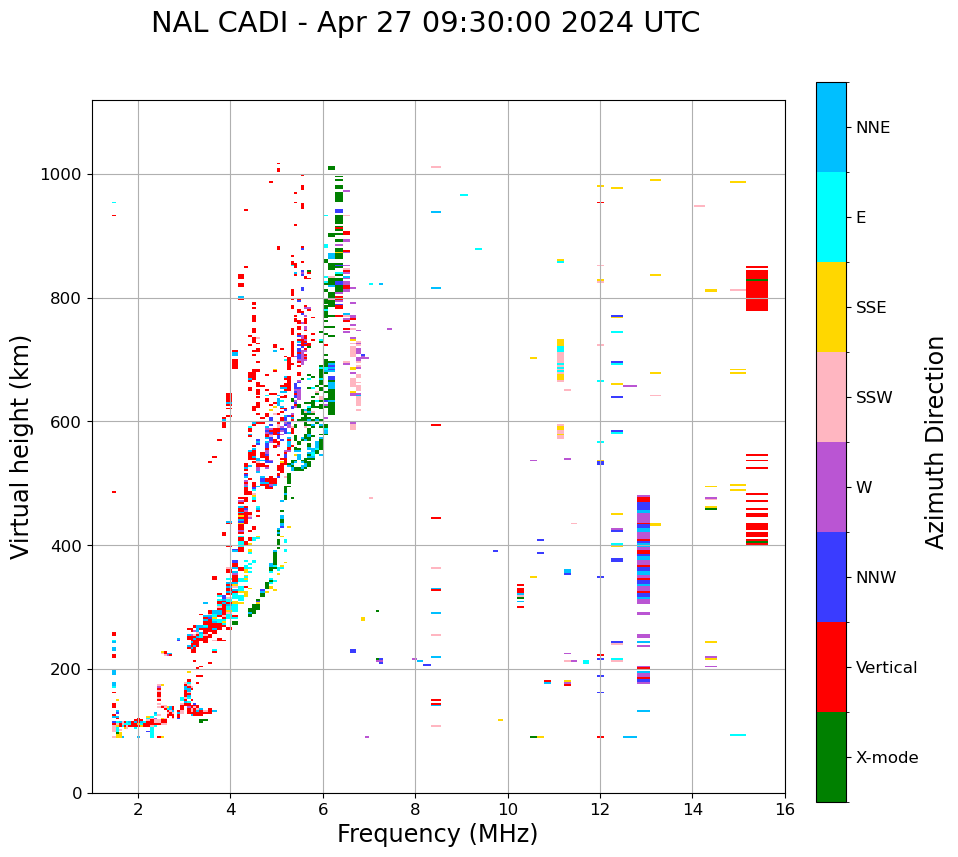 NAL CADI - Apr 27 09:30:00 2024 UTC

Virtual height (km)

1000
800
600
400
200
0

2
4
6
8
10
12
14
16

Frequency (MHz)

NNE
E
SSE
SSW
W
NNW
Vertical
X-mode

Azimuth Direction